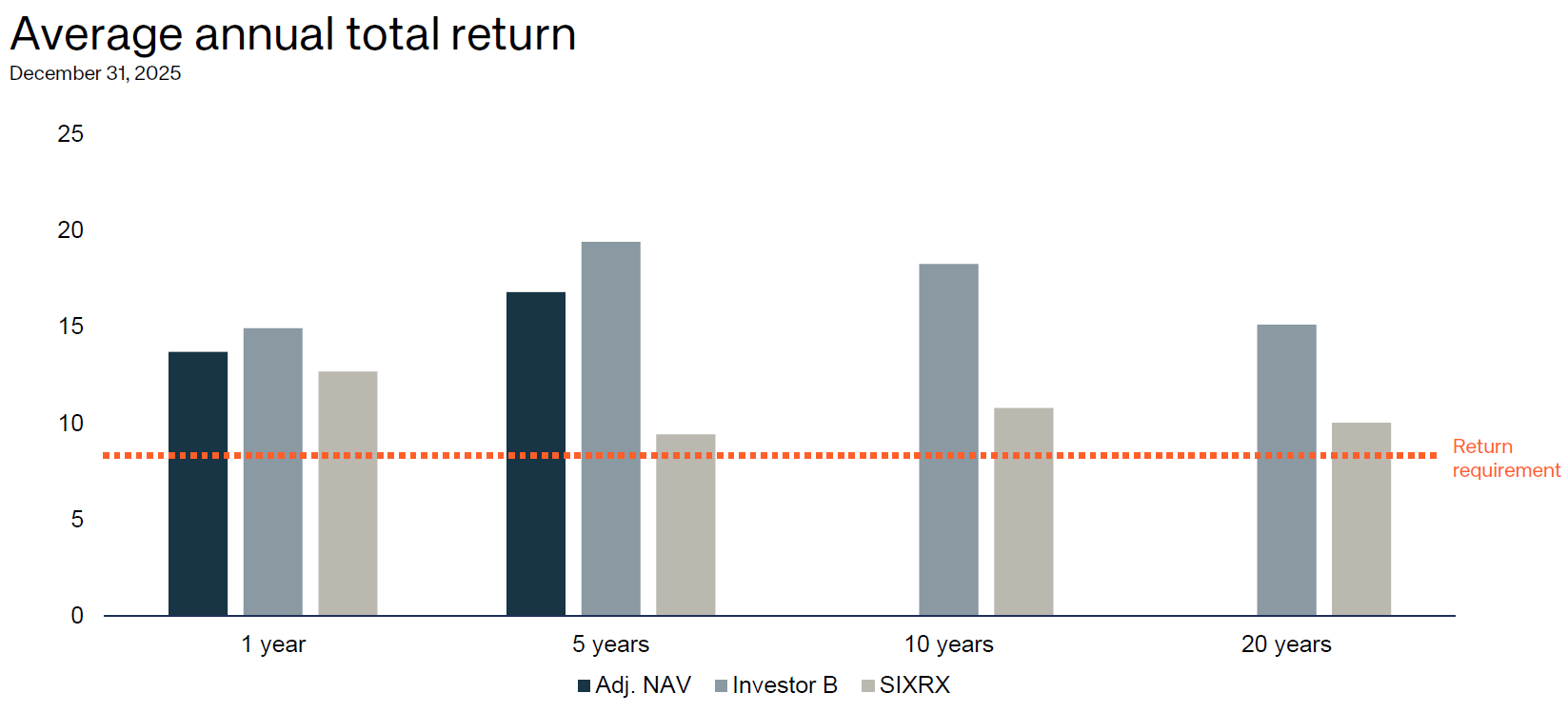 Average annual total return
December 31, 2025

25
20
15
10
5
0

Return requirement

1 year
5 years
10 years
20 years

Adj. NAV
Investor B
SIXRX